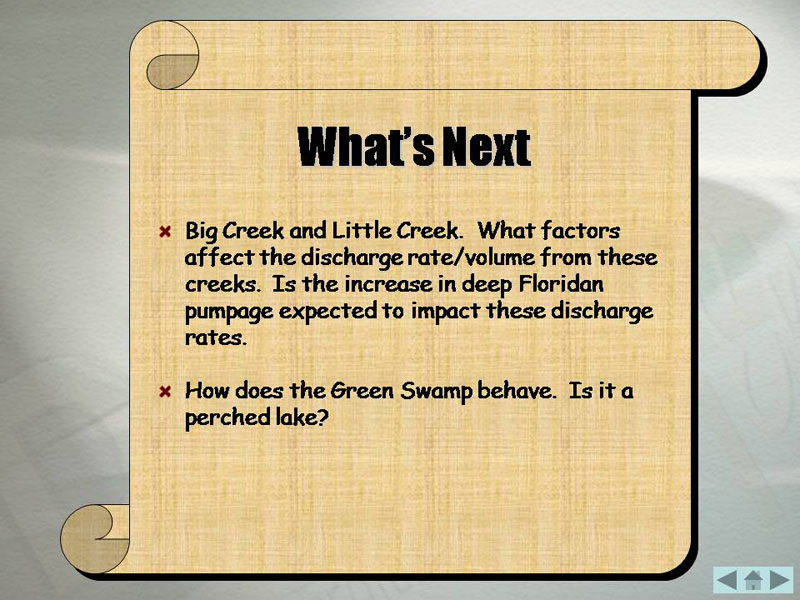 What's Next

Big Creek and Little Creek. What factors affect the discharge rate/volume from these creeks. Is the increase in deep Floridan pumpage expected to impact these discharge rates.

How does the Green Swamp behave. Is it a perched lake?